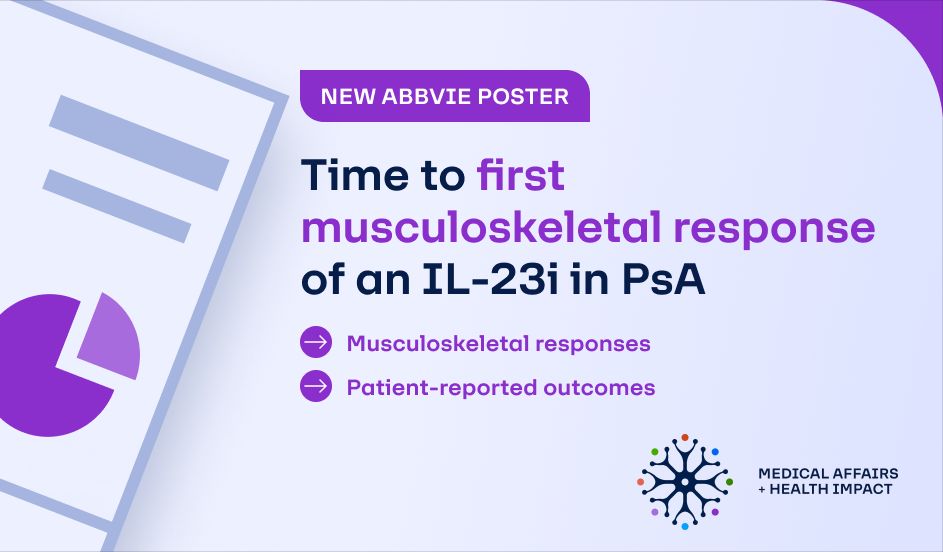 NEW ABBVIE POSTER

Time to first musculoskeletal response of an IL-23i in PsA

Musculoskeletal responses

Patient-reported outcomes

MEDICAL AFFAIRS
+ HEALTH IMPACT